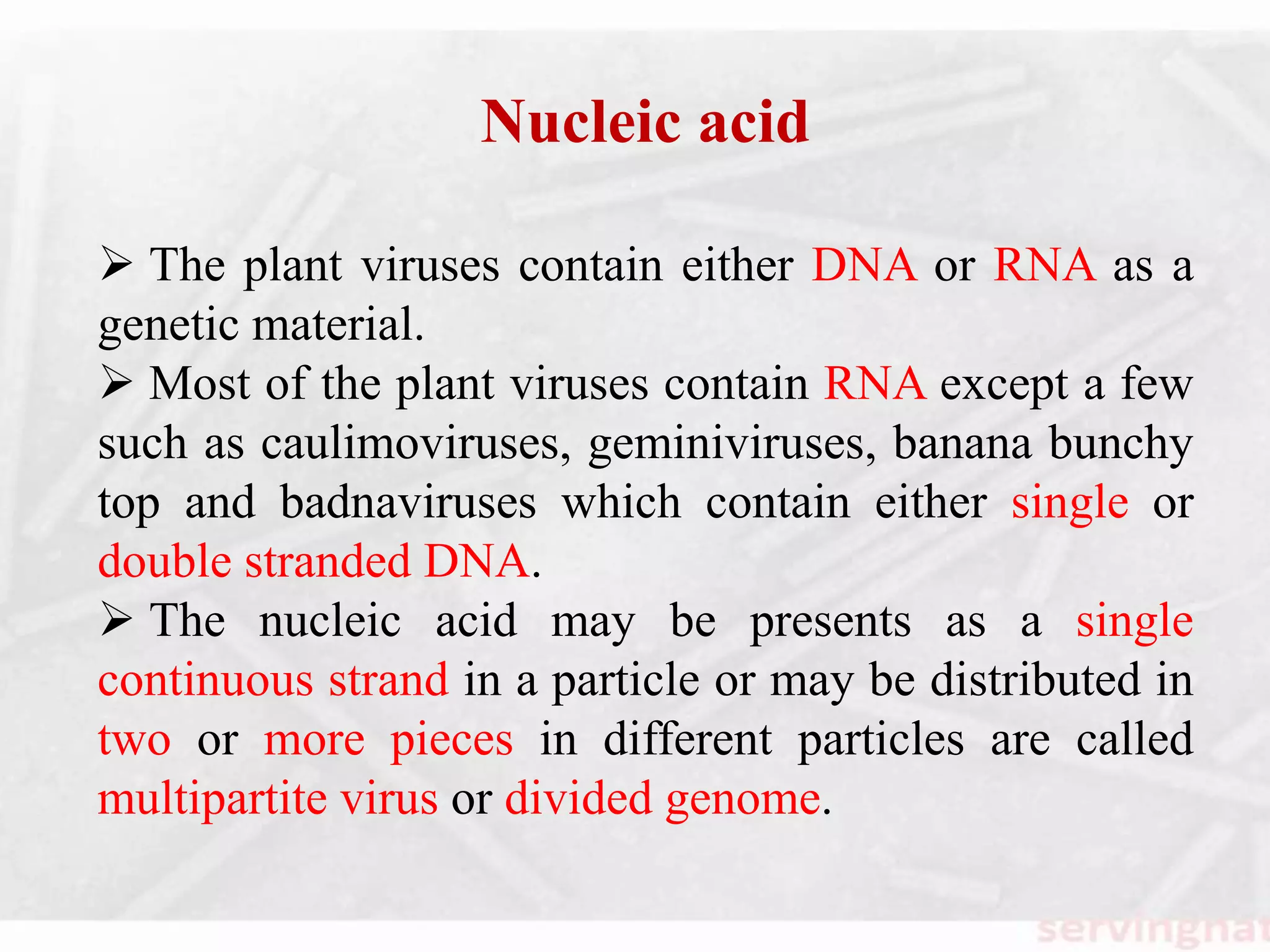 Nucleic acid

➢ The plant viruses contain either DNA or RNA as a genetic material.

➢ Most of the plant viruses contain RNA except a few such as caulimoviruses, geminiviruses, banana bunchy top and badnaviruses which contain either single or double stranded DNA.

➢ The nucleic acid may be presents as a single continuous strand in a particle or may be distributed in two or more pieces in different particles are called multipartite virus or divided genome.

servingnat